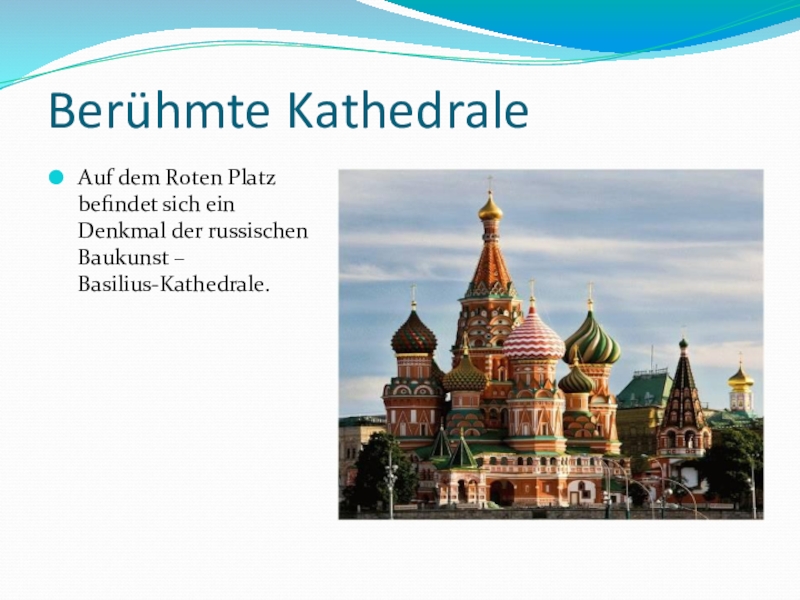 Berühmte Kathedrale

Auf dem Roten Platz befindet sich ein Denkmal der russischen Baukunst – Basilius-Kathedrale.